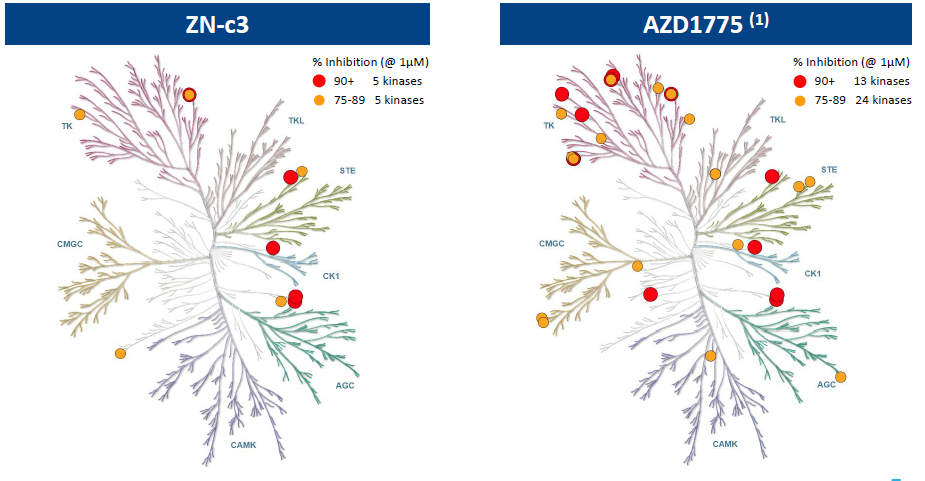 ZN-c3

% Inhibition (@ 1µM)
90+ 5 kinases
75-89 5 kinases

TK
TKL
STE
CMGC
CK1
AGC
CAMK

AZD1775 $^{(1)}$

% Inhibition (@ 1µM)
90+ 13 kinases
75-89 24 kinases

TK
TKL
STE
CMGC
CK1
AGC
CAMK